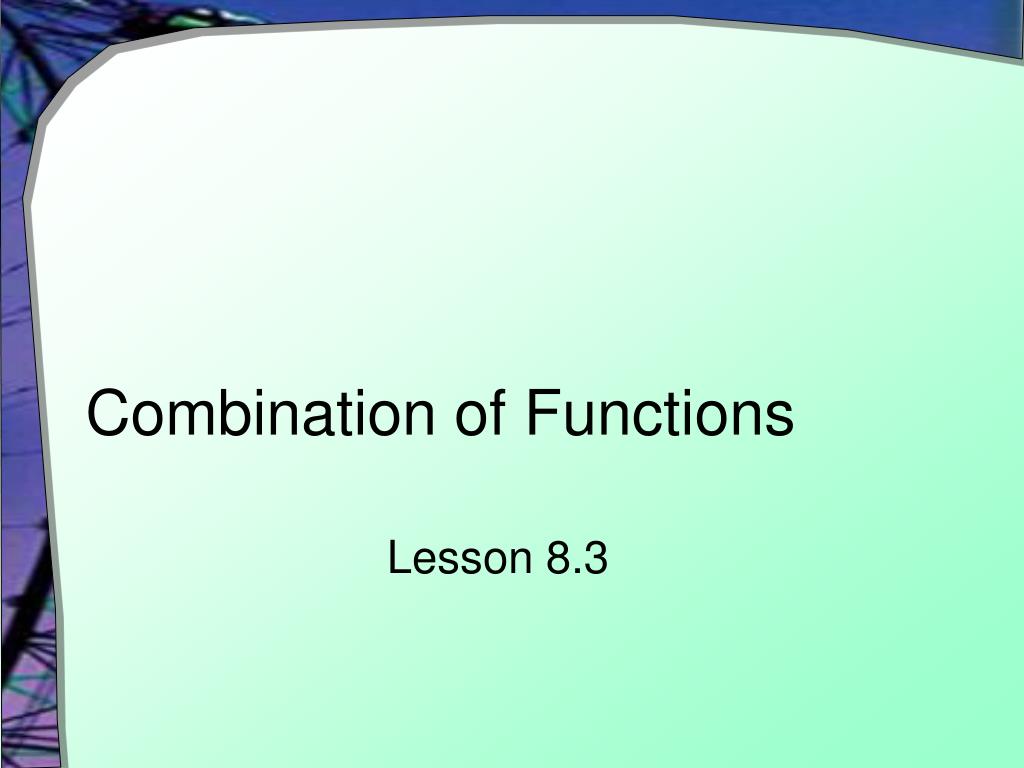 Combination of Functions

Lesson 8.3